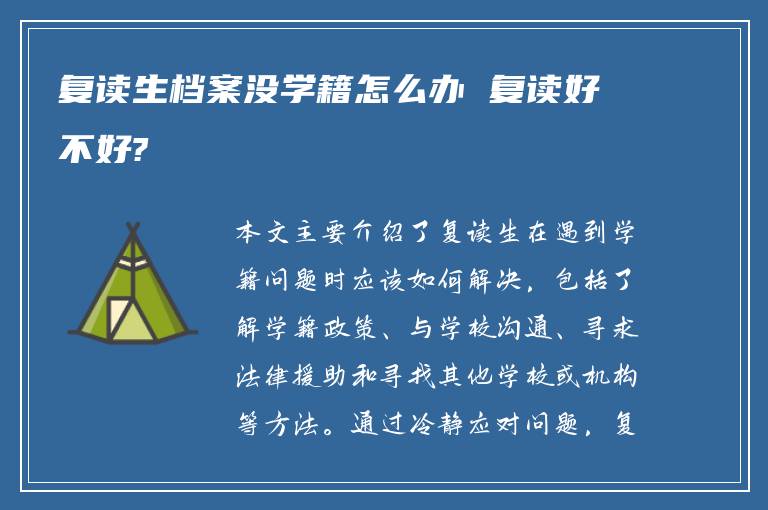 复读生档案没学籍怎么办 复读好不好?

本文主要介绍了复读生在遇到学籍问题时应该如何解决，包括了解学籍政策、与学校沟通、寻求法律援助和寻找其他学校或机构等方法。通过冷静应对问题，复